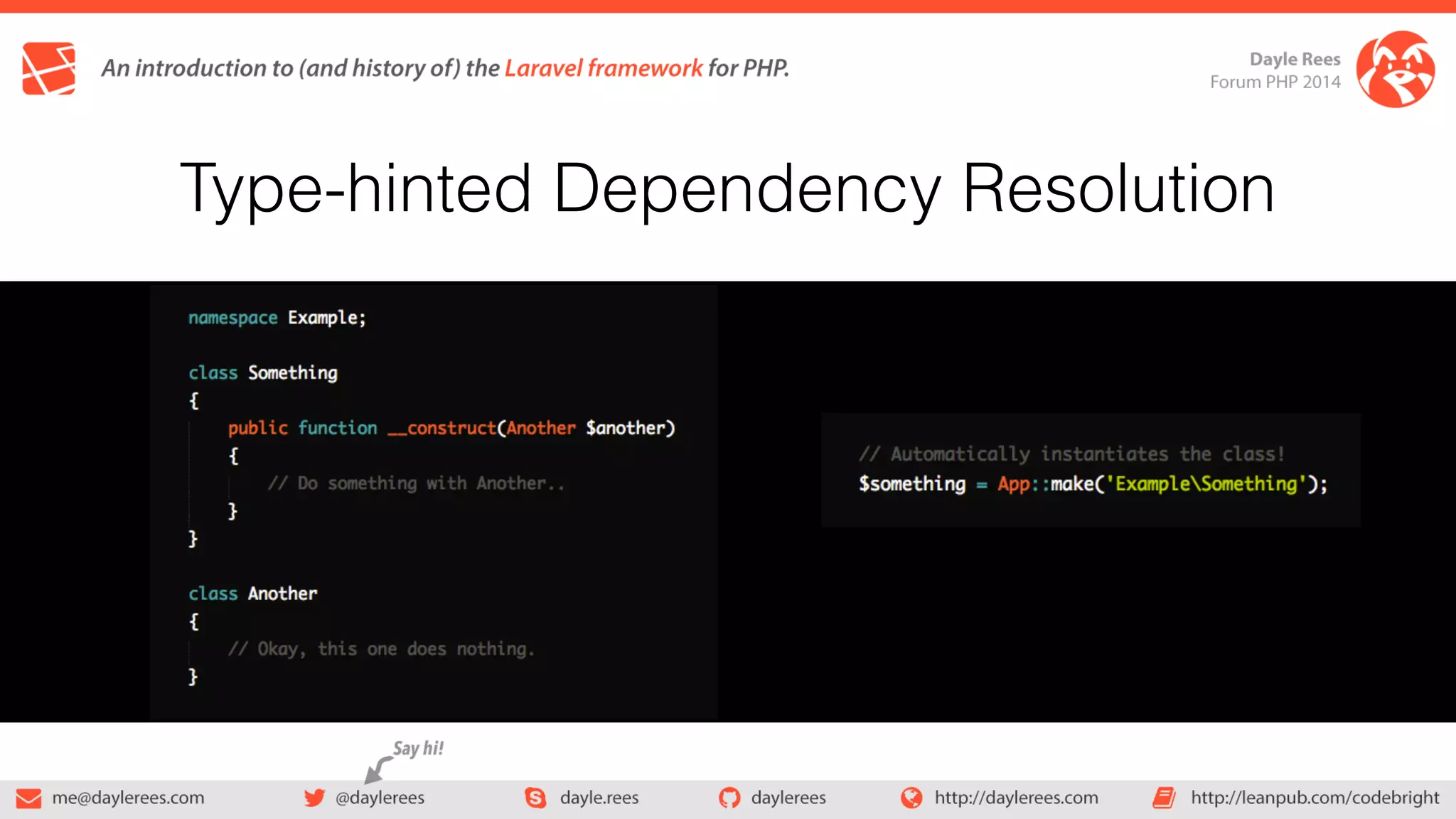 An introduction to (and history of) the Laravel framework for PHP.

Dayle Rees
Forum PHP 2014

Type-hinted Dependency Resolution

namespace Example;

class Something
{
    public function __construct(Another $another)
    {
        // Do something with Another..
    }
}

class Another
{
    // Okay, this one does nothing.
}

// Automatically instantiates the class!
$something = App::make('Example\Something');

Say hi!

me@daylerees.com @daylerees dayle.rees daylerees http://daylerees.com http://leanpub.com/codebright